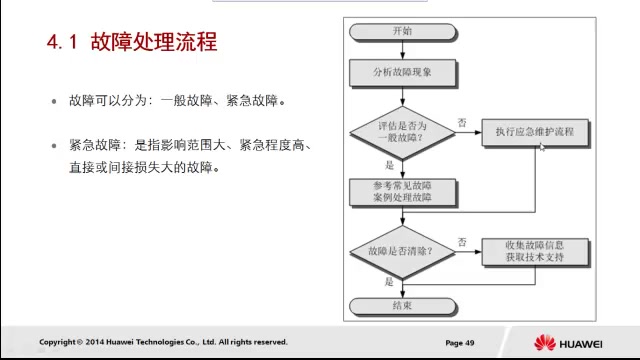 4.1 故障处理流程

• 故障可以分为：一般故障、紧急故障。

• 紧急故障：是指影响范围大、紧急程度高、直接或间接损失大的故障。

开始

分析故障现象

评估是否为一般故障？

否

执行应急维护流程

是

参考常见故障案例处理故障

故障是否清除？

否

收集故障信息获取技术支持

是

结束

Copyright © 2014 Huawei Technologies Co., Ltd. All rights reserved.

Page 49

HUAWEI